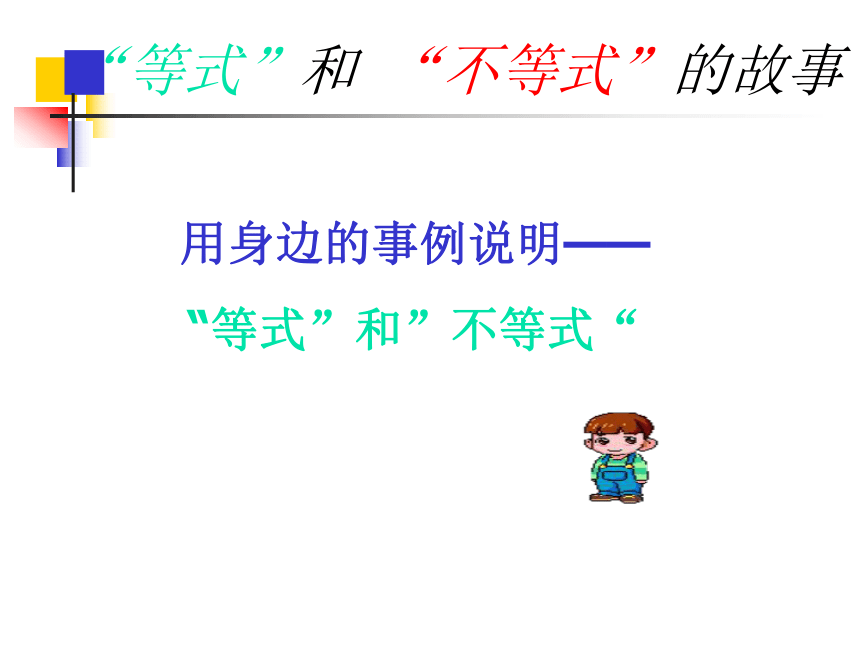 “等式”和 “不等式”的故事

用身边的事例说明——

"等式”和”不等式“